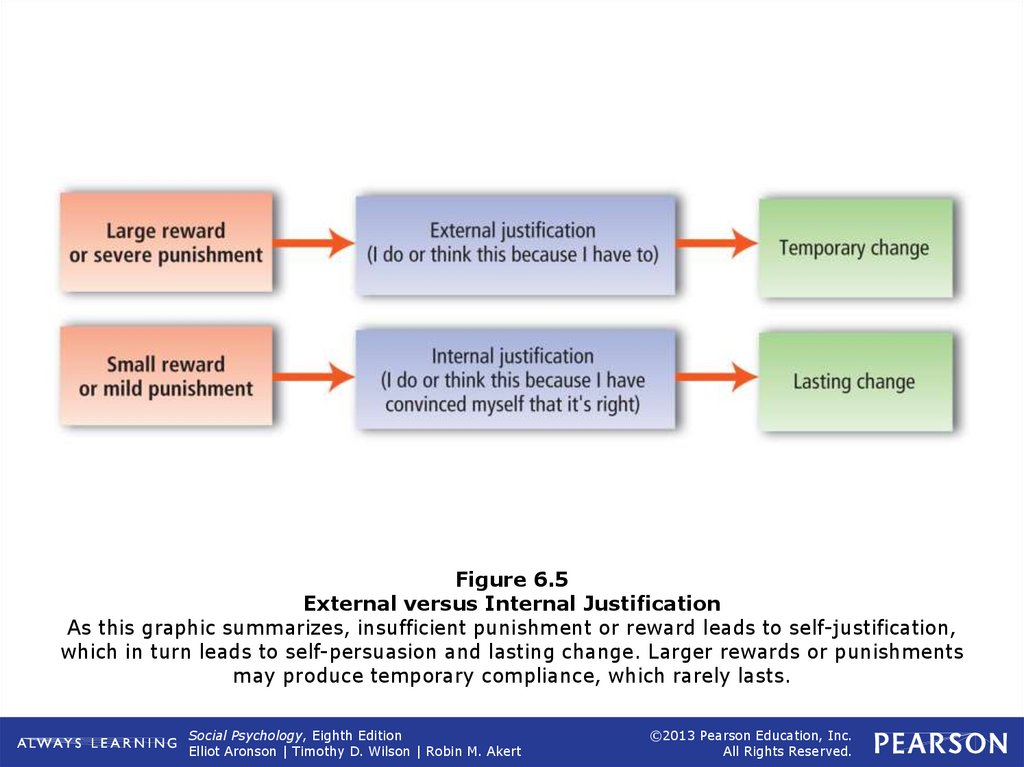 Large reward or severe punishment

External justification (I do or think this because I have to)

Temporary change

Small reward or mild punishment

Internal justification (I do or think this because I have convinced myself that it's right)

Lasting change

Figure 6.5
External versus Internal Justification
As this graphic summarizes, insufficient punishment or reward leads to self-justification, which in turn leads to self-persuasion and lasting change. Larger rewards or punishments may produce temporary compliance, which rarely lasts.

ALWAYS LEARNING

Social Psychology, Eighth Edition
Elliot Aronson | Timothy D. Wilson | Robin M. Akert

©2013 Pearson Education, Inc.
All Rights Reserved.

PEARSON